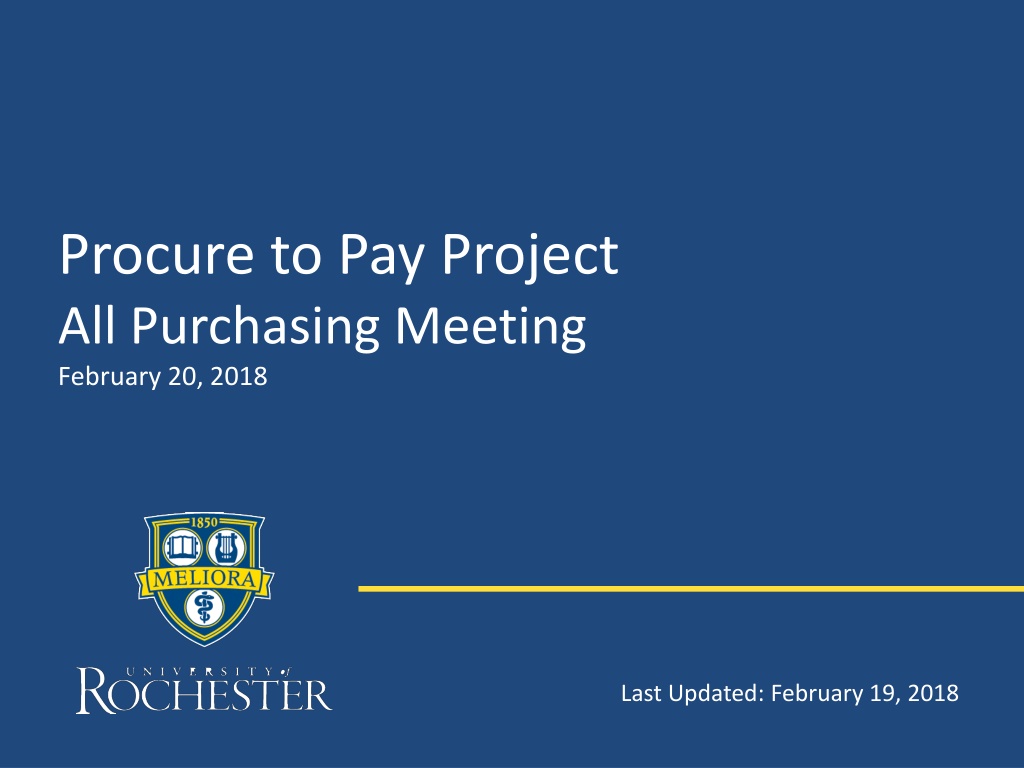 Procure to Pay Project
All Purchasing Meeting
February 20, 2018

1850
MELIORA

UNIVERSITY of
ROCHESTER

Last Updated: February 19, 2018